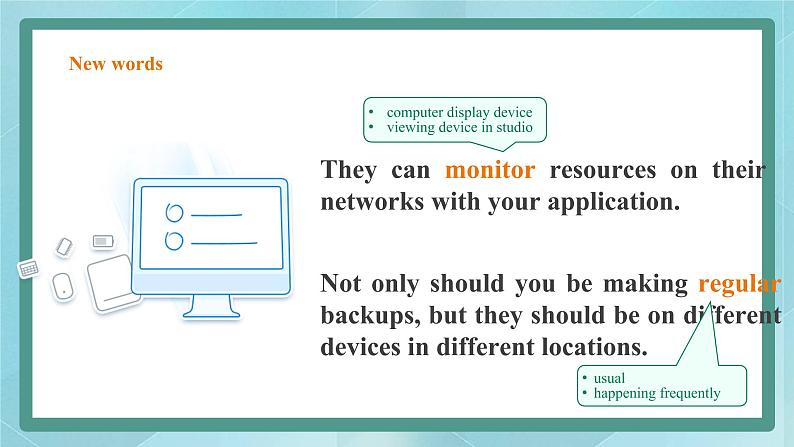 New words

• computer display device
• viewing device in studio

They can monitor resources on their networks with your application.

Not only should you be making regular backups, but they should be on different devices in different locations.

• usual
• happening frequently